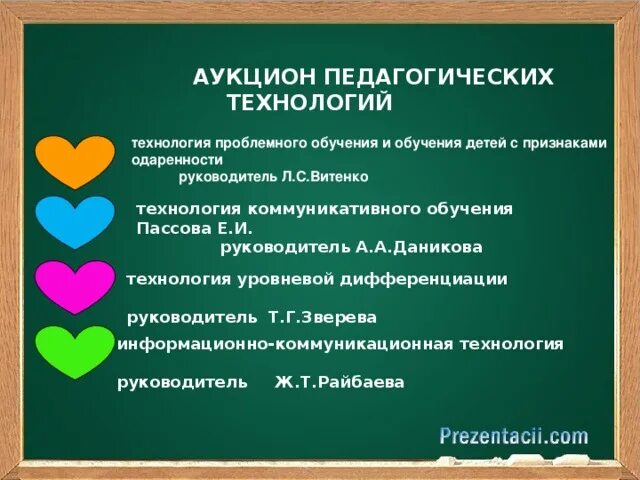 АУКЦИОН ПЕДАГОГИЧЕСКИХ ТЕХНОЛОГИЙ

технология проблемного обучения и обучения детей с признаками одаренности
руководитель Л.С.Витенко

технология коммуникативного обучения Пассова Е.И.
руководитель А.А.Даникова

технология уровневой дифференциации

руководитель Т.Г.Зверева

информационно-коммуникационная технология

руководитель Ж.Т.Райбаева

Prezentacii.com